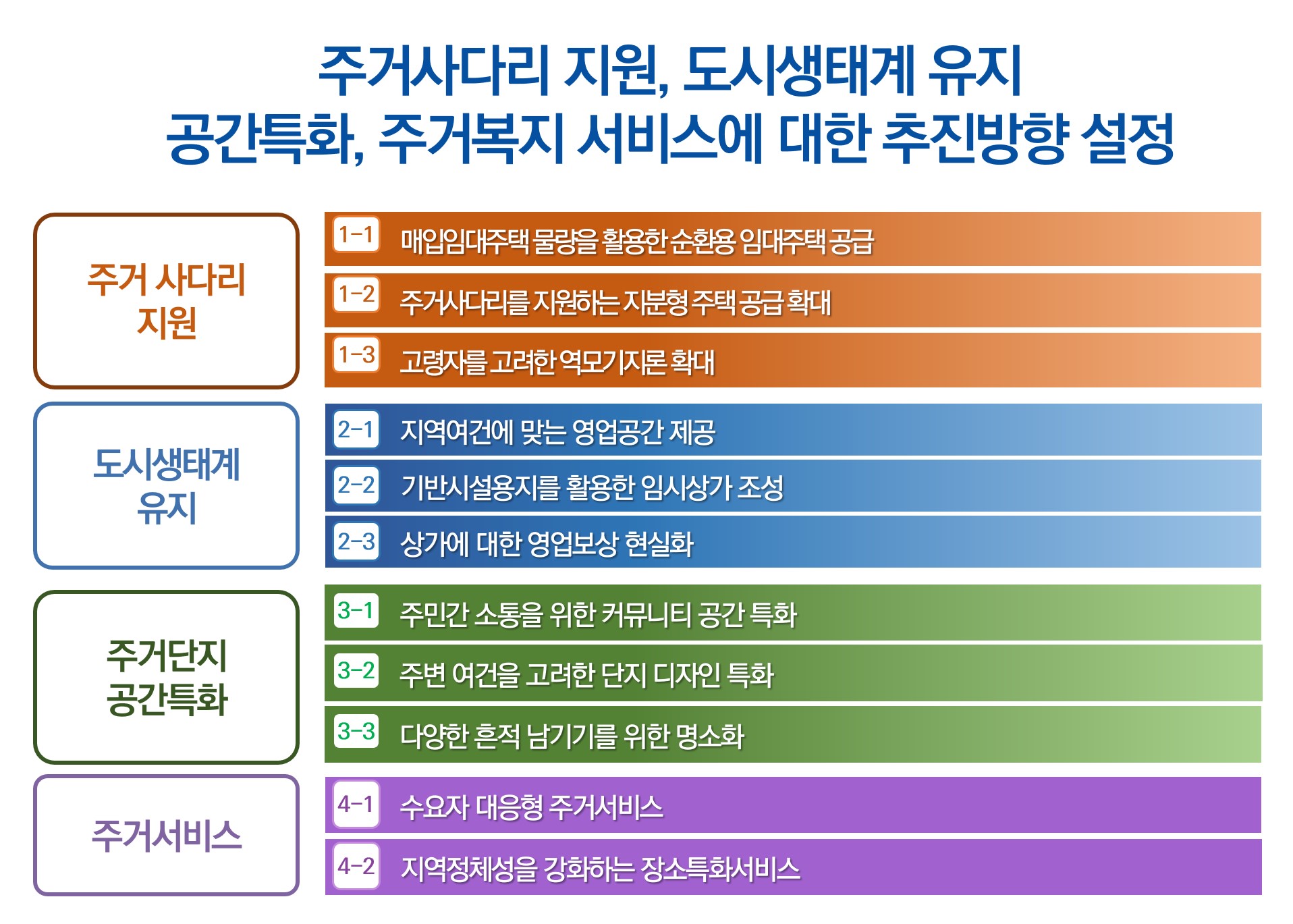 주거사다리 지원, 도시생태계 유지
공간특화, 주거복지 서비스에 대한 추진방향 설정

주거 사다리 지원

1-1 매입임대주택 물량을 활용한 순환용 임대주택 공급

1-2 주거사다리를 지원하는 지분형 주택 공급 확대

1-3 고령자를 고려한 역모기지론 확대

도시생태계 유지

2-1 지역여건에 맞는 영업공간 제공

2-2 기반시설용지를 활용한 임시상가 조성

2-3 상가에 대한 영업보상 현실화

주거단지 공간특화

3-1 주민간 소통을 위한 커뮤니티 공간 특화

3-2 주변 여건을 고려한 단지 디자인 특화

3-3 다양한 흔적 남기기를 위한 명소화

주거서비스

4-1 수요자 대응형 주거서비스

4-2 지역정체성을 강화하는 장소특화서비스